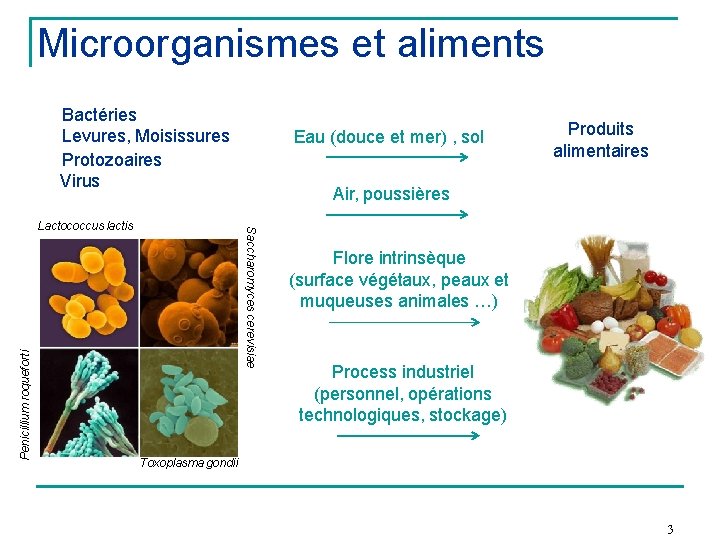 Microorganismes et aliments

Bactéries
Levures, Moisissures
Protozoaires
Virus

Lactococcus lactis

Saccharomyces cerevisiae

Penicillium roqueforti

Toxoplasma gondii

Eau (douce et mer) , sol

Air, poussières

Flore intrinsèque (surface végétaux, peaux et muqueuses animales …)

Process industriel (personnel, opérations technologiques, stockage)

Produits alimentaires

3